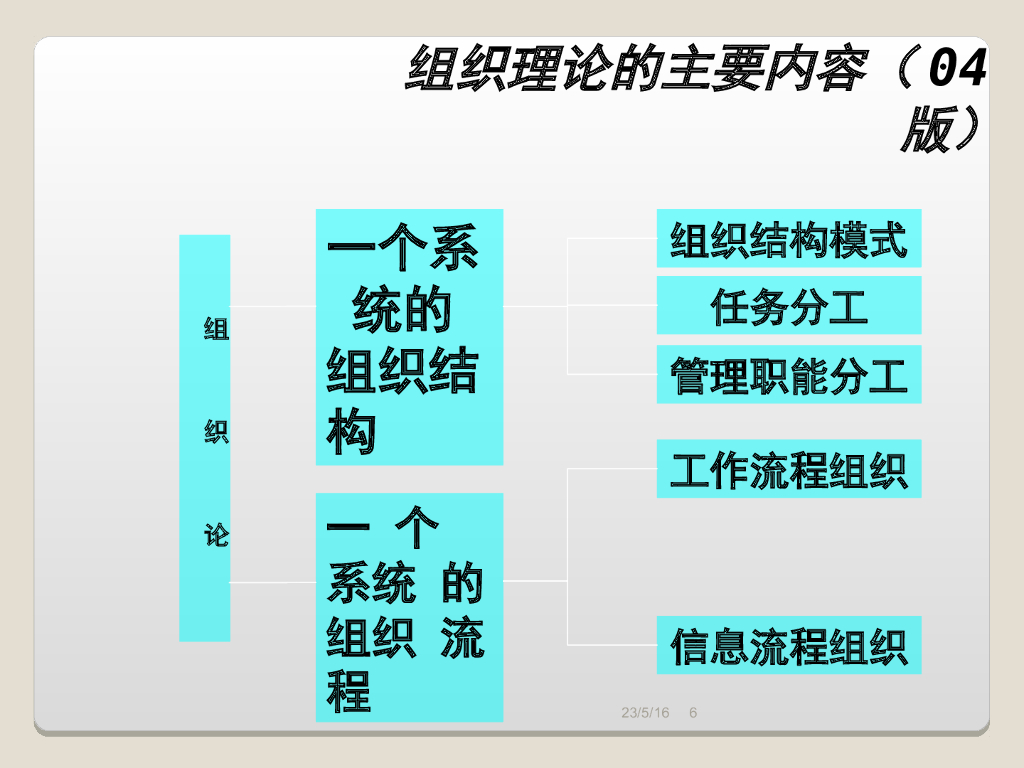 组织理论的主要内容（04版）

组

织

论

一个系统的组织结构

一 个系统 的组织 流程

组织结构模式

任务分工

管理职能分工

工作流程组织

信息流程组织

23/5/16 6